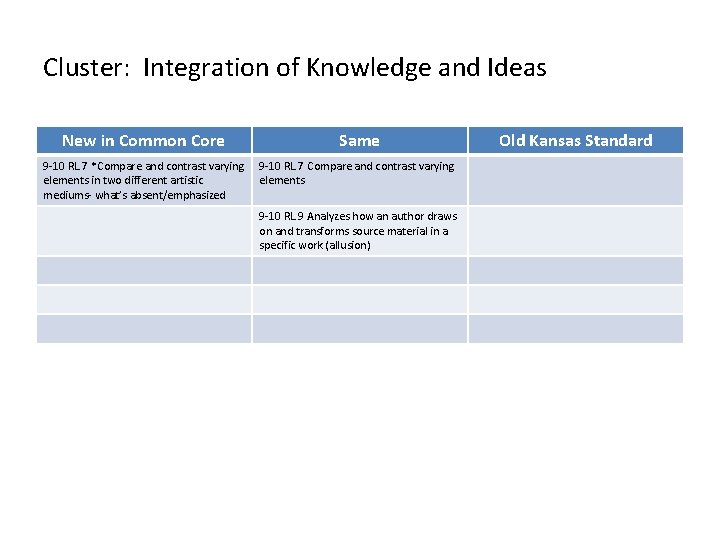 Cluster: Integration of Knowledge and Ideas

| New in Common Core | Same | Old Kansas Standard |
|---|---|---|
| 9-10 RL7 *Compare and contrast varying elements in two different artistic mediums- what's absent/emphasized | 9-10 RL7 Compare and contrast varying elements | |
| | 9-10 RL9 Analyzes how an author draws on and transforms source material in a specific work (allusion) | |
| | | |
| | | |
| | | |